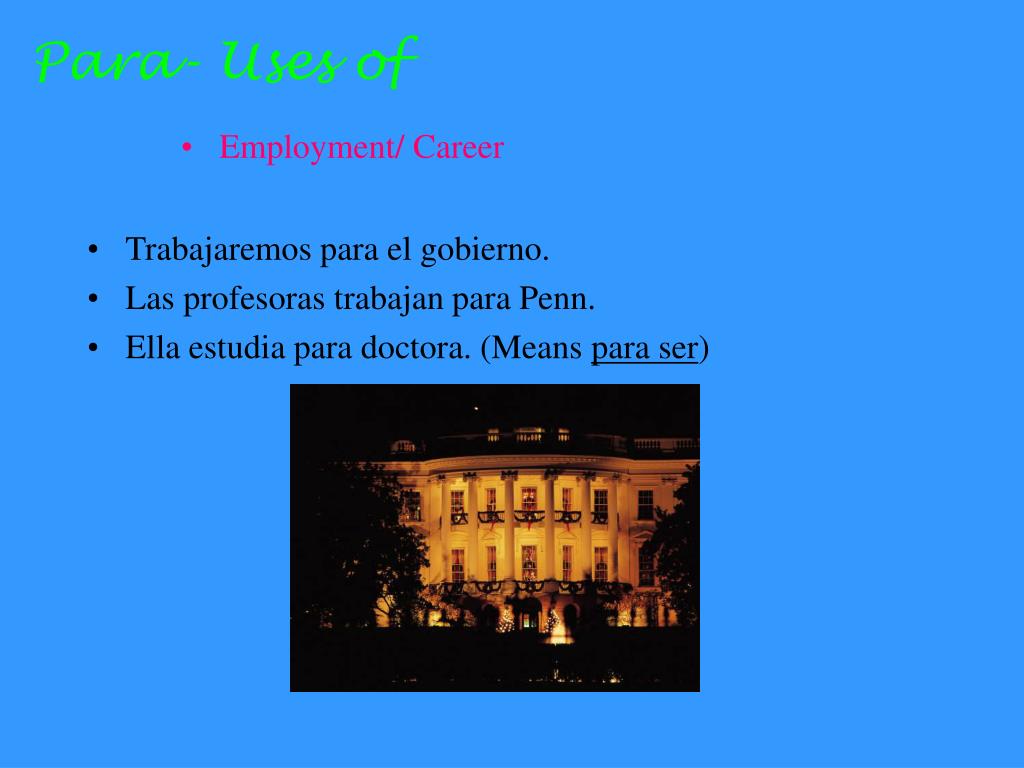 Para- Uses of

• Employment/ Career

• Trabajaremos para el gobierno.
• Las profesoras trabajan para Penn.
• Ella estudia para doctora. (Means para ser)